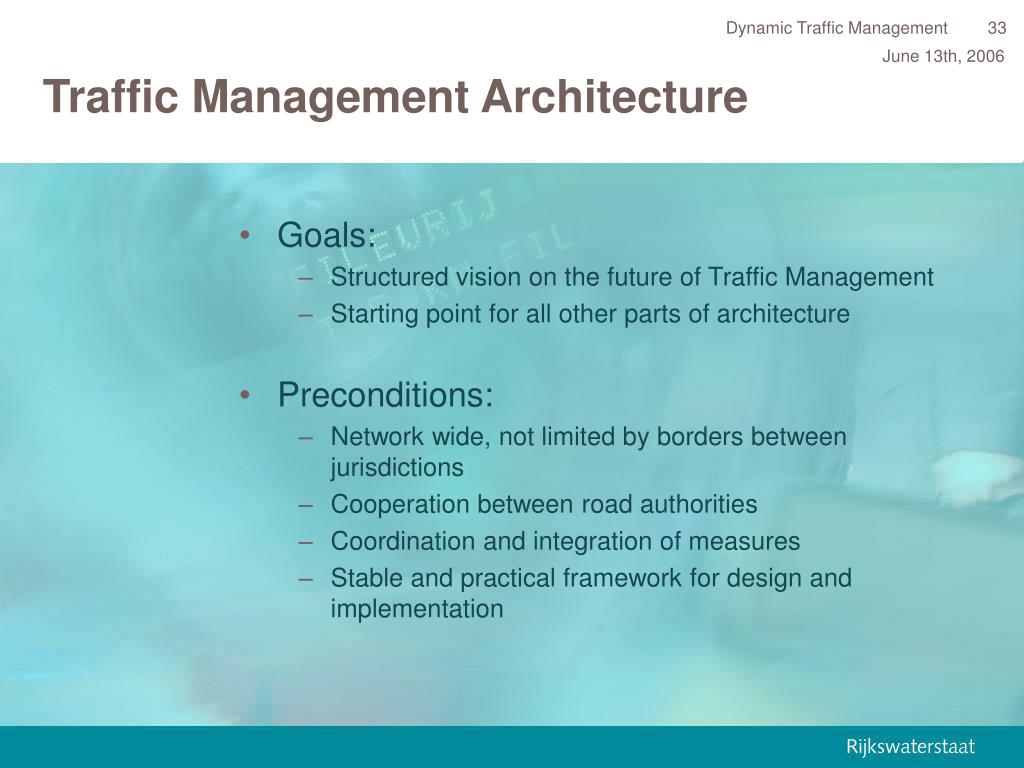 Dynamic Traffic Management 33
June 13th, 2006

Traffic Management Architecture

• Goals:
– Structured vision on the future of Traffic Management
– Starting point for all other parts of architecture

• Preconditions:
– Network wide, not limited by borders between jurisdictions
– Cooperation between road authorities
– Coordination and integration of measures
– Stable and practical framework for design and implementation

Rijkswaterstaat